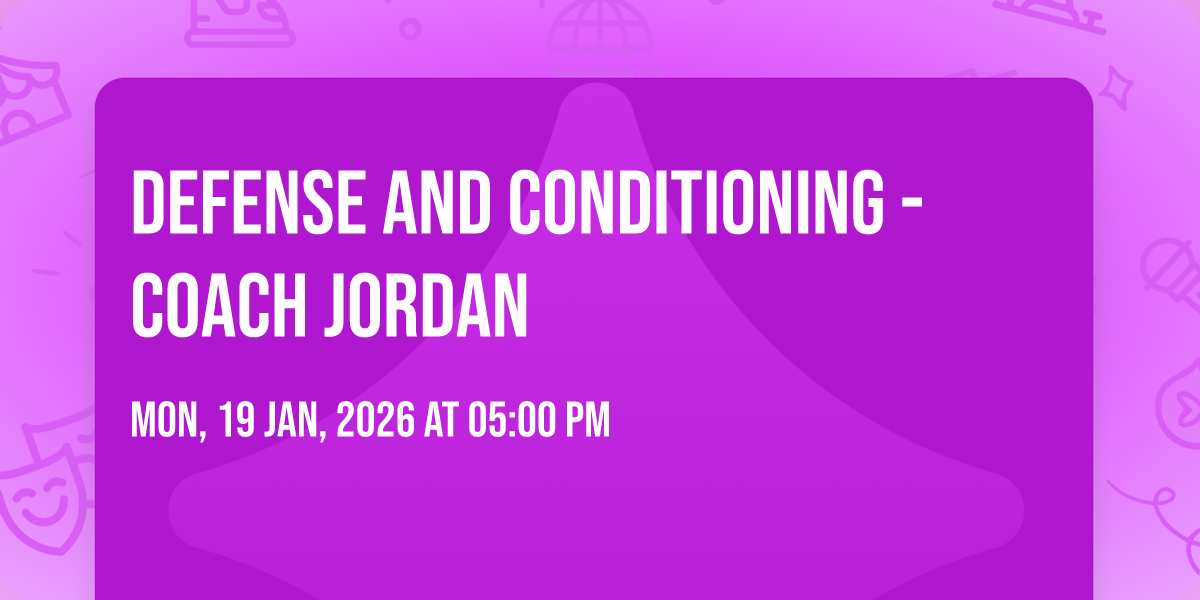 DEFENSE AND CONDITIONING - COACH JORDAN

MON, 19 JAN, 2026 AT 05:00 PM